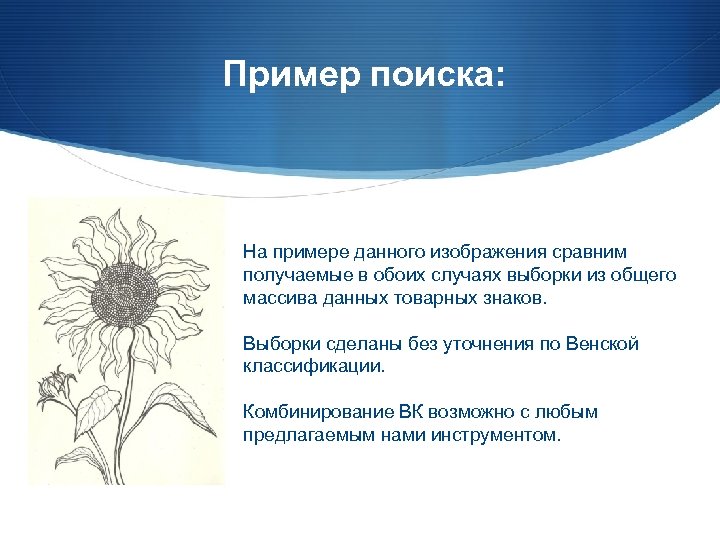 Пример поиска:

На примере данного изображения сравним получаемые в обоих случаях выборки из общего массива данных товарных знаков.

Выборки сделаны без уточнения по Венской классификации.

Комбинирование ВК возможно с любым предлагаемым нами инструментом.